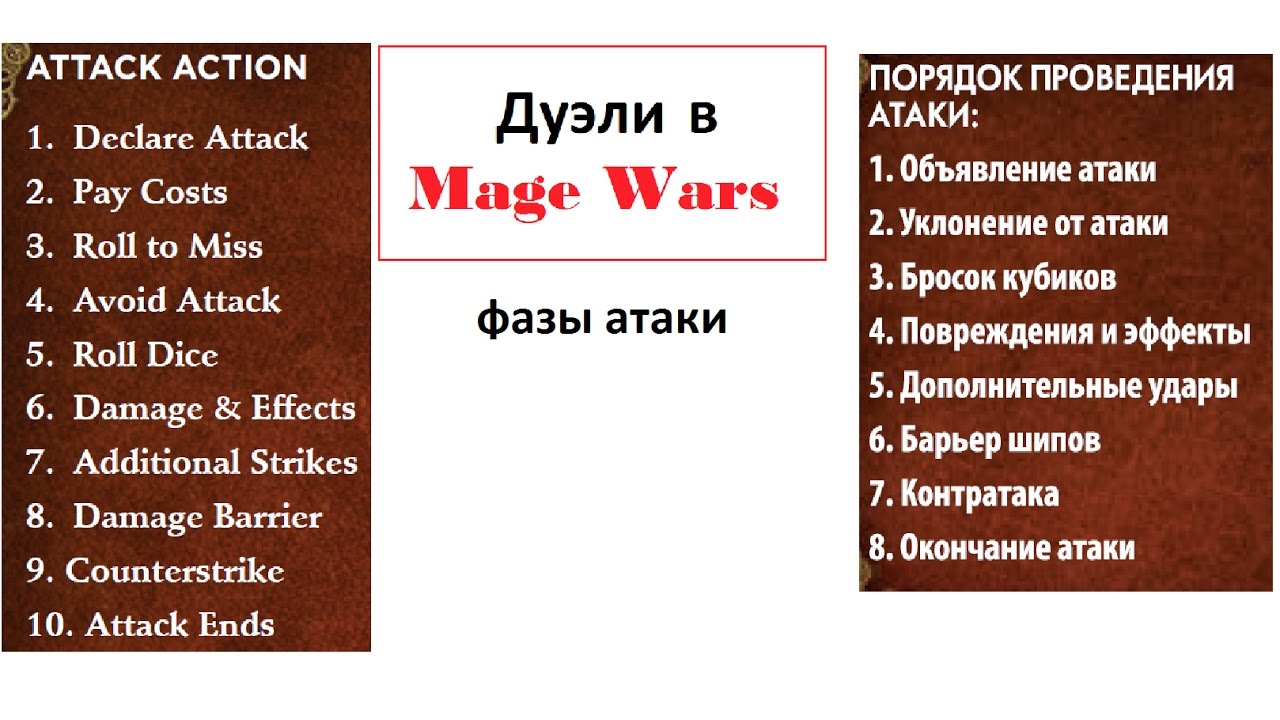 ATTACK ACTION

1. Declare Attack
2. Pay Costs
3. Roll to Miss
4. Avoid Attack
5. Roll Dice
6. Damage & Effects
7. Additional Strikes
8. Damage Barrier
9. Counterstrike
10. Attack Ends

Дуэли в
Mage Wars

фазы атаки

ПОРЯДОК ПРОВЕДЕНИЯ АТАКИ:

1. Объявление атаки
2. Уклонение от атаки
3. Бросок кубиков
4. Повреждения и эффекты
5. Дополнительные удары
6. Барьер шипов
7. Контратака
8. Окончание атаки